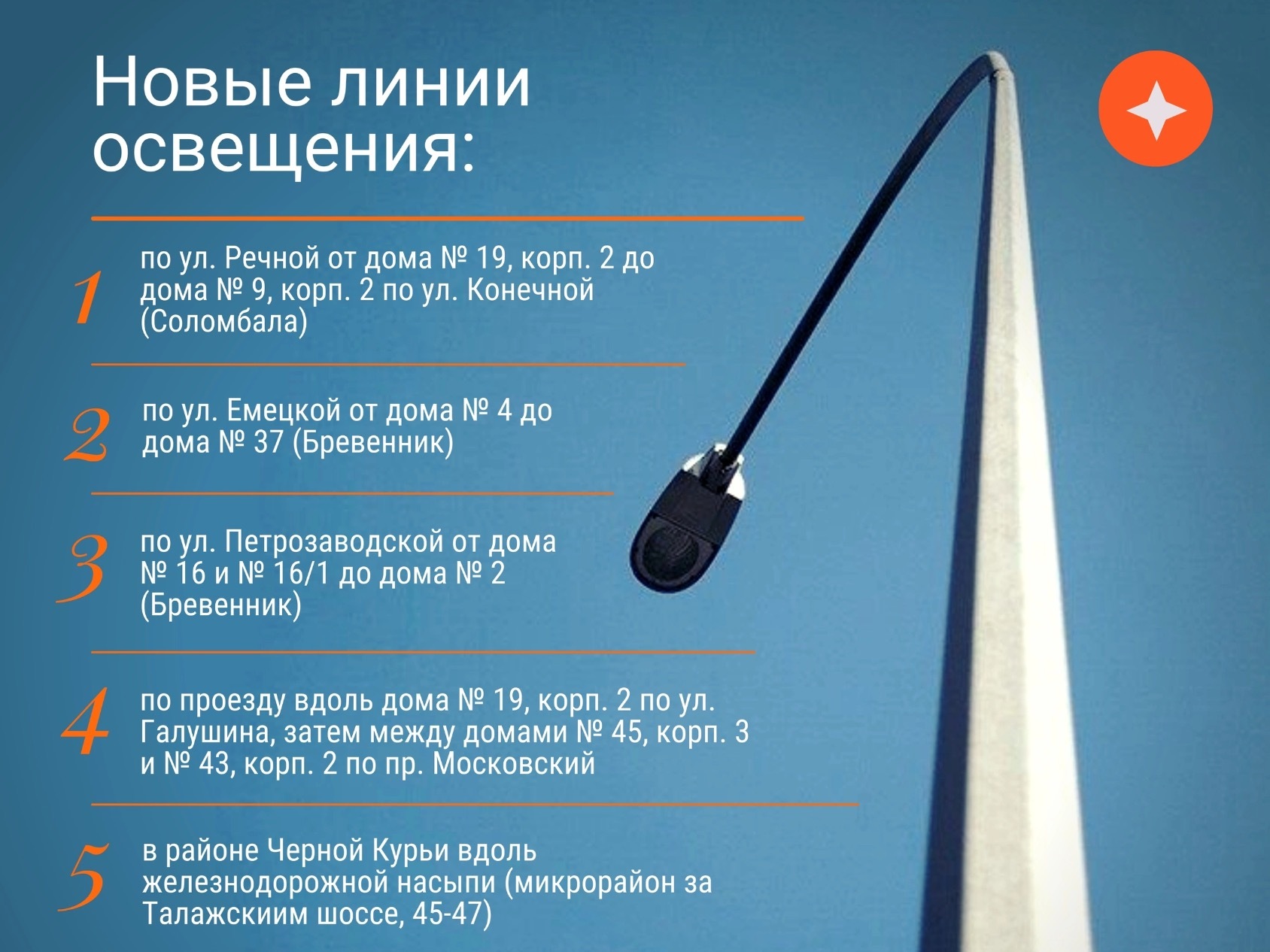 Новые линии освещения:

1 по ул. Речной от дома № 19, корп. 2 до дома № 9, корп. 2 по ул. Конечной (Соломбала)

2 по ул. Емецкой от дома № 4 до дома № 37 (Бревенник)

3 по ул. Петрозаводской от дома № 16 и № 16/1 до дома № 2 (Бревенник)

4 по проезду вдоль дома № 19, корп. 2 по ул. Галушина, затем между домами № 45, корп. 3 и № 43, корп. 2 по пр. Московский

5 в районе Черной Курьи вдоль железнодорожной насыпи (микрорайон за Талажскиим шоссе, 45-47)